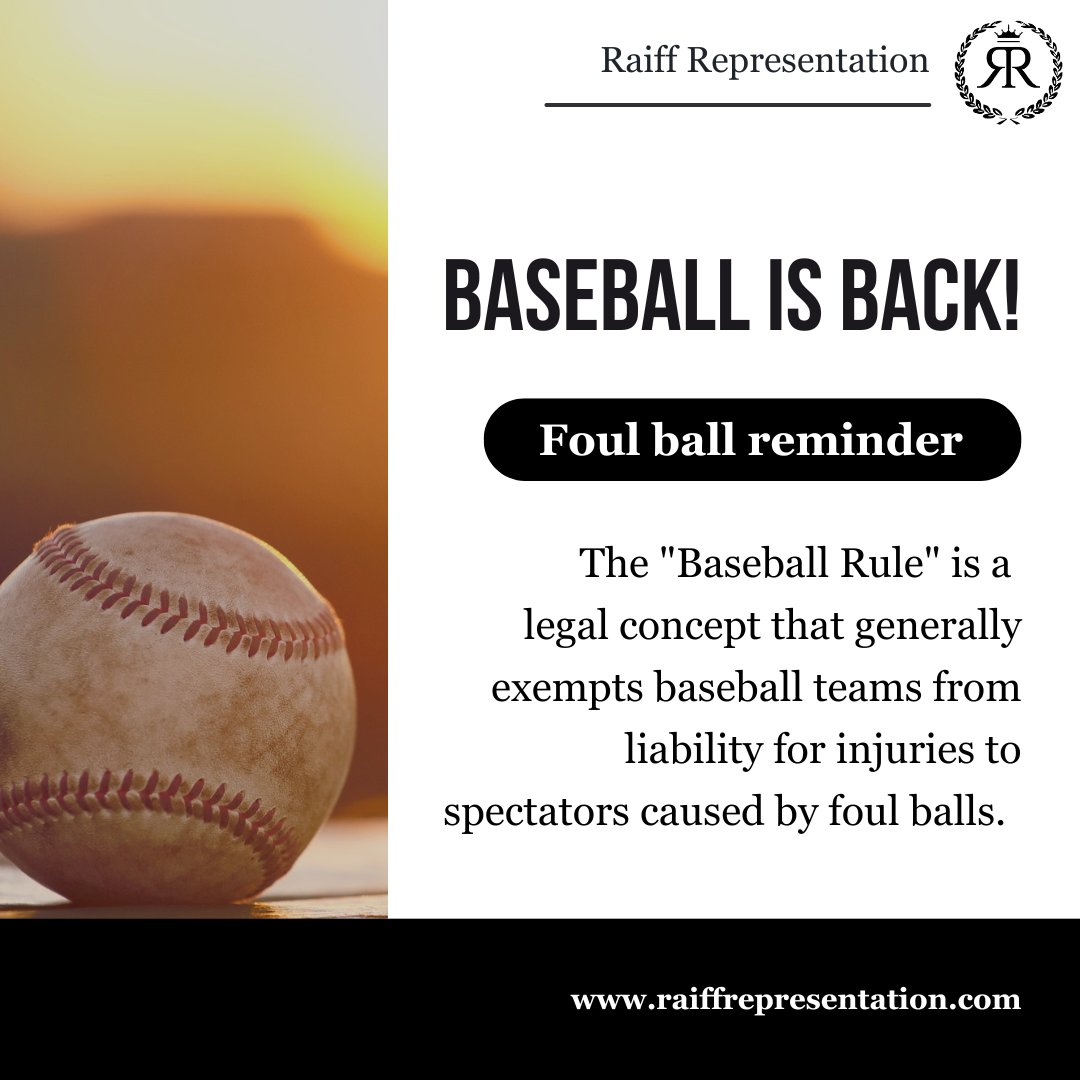 Raiff Representation

RR

BASEBALL IS BACK!

Foul ball reminder

The "Baseball Rule" is a legal concept that generally exempts baseball teams from liability for injuries to spectators caused by foul balls.

www.raiffrepresentation.com